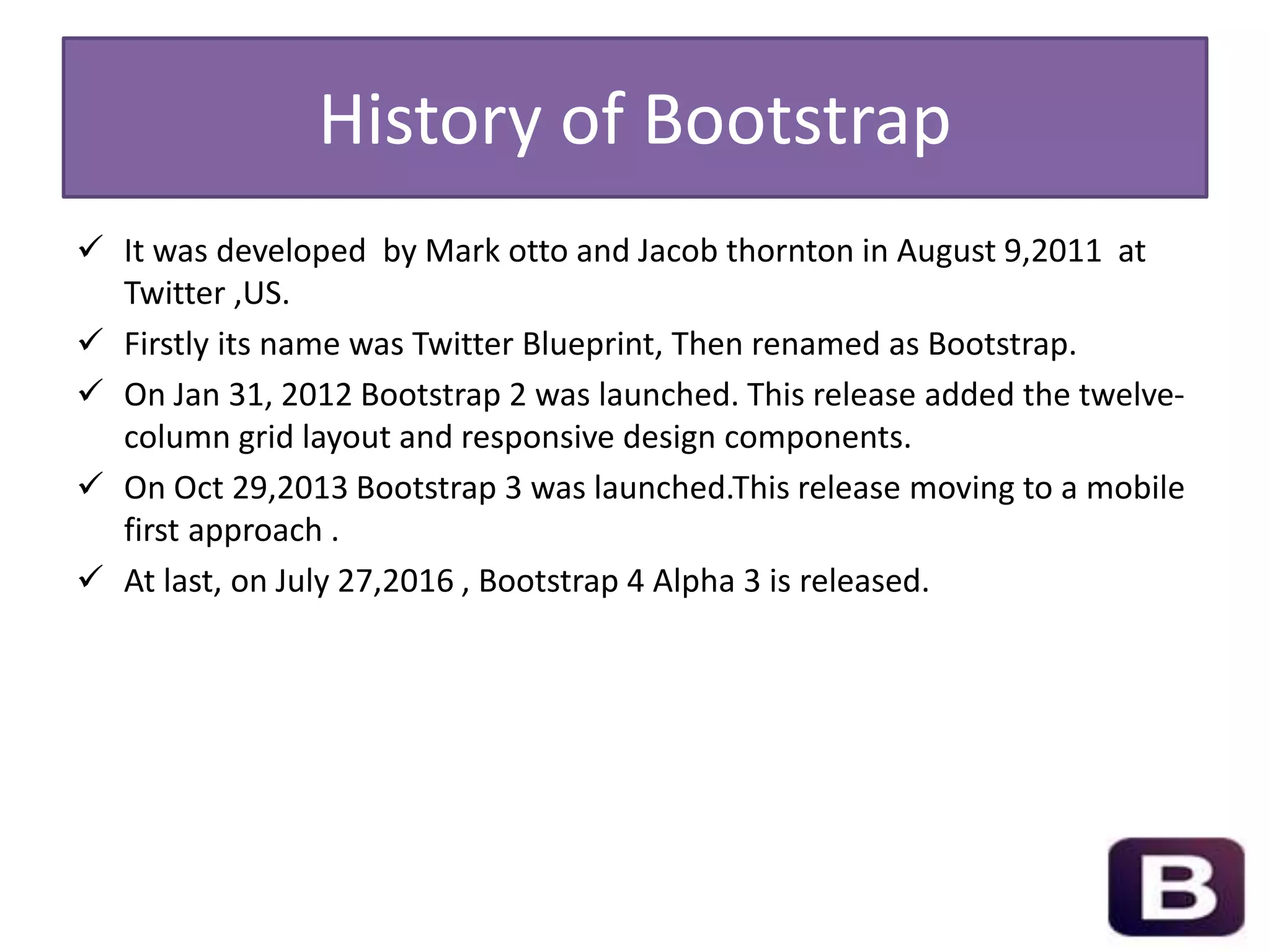 History of Bootstrap

✓ It was developed by Mark otto and Jacob thornton in August 9,2011 at Twitter ,US.

✓ Firstly its name was Twitter Blueprint, Then renamed as Bootstrap.

✓ On Jan 31, 2012 Bootstrap 2 was launched. This release added the twelve-column grid layout and responsive design components.

✓ On Oct 29,2013 Bootstrap 3 was launched.This release moving to a mobile first approach .

✓ At last, on July 27,2016 , Bootstrap 4 Alpha 3 is released.

B